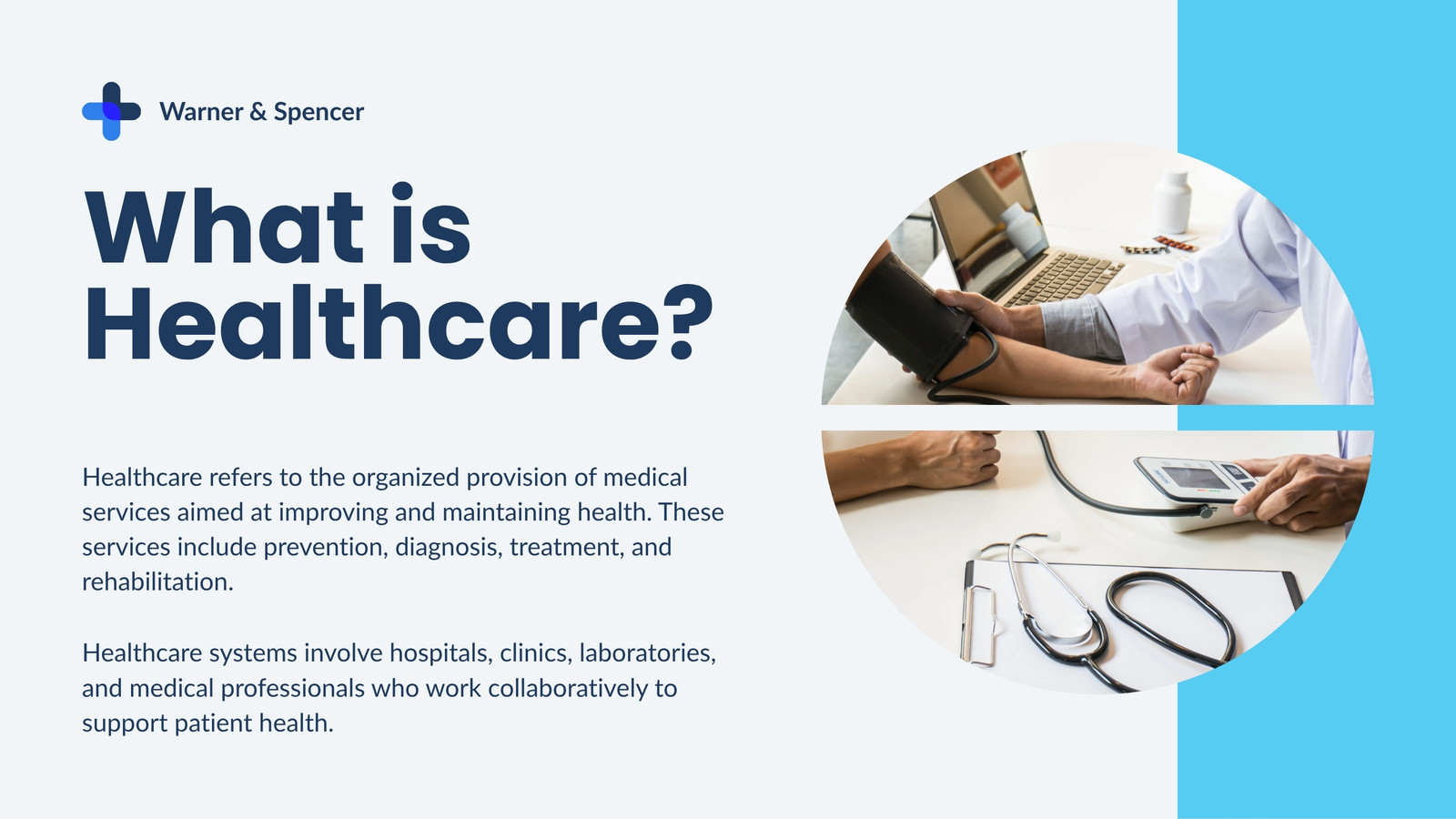 Warner & Spencer

What is Healthcare?

Healthcare refers to the organized provision of medical services aimed at improving and maintaining health. These services include prevention, diagnosis, treatment, and rehabilitation.

Healthcare systems involve hospitals, clinics, laboratories, and medical professionals who work collaboratively to support patient health.